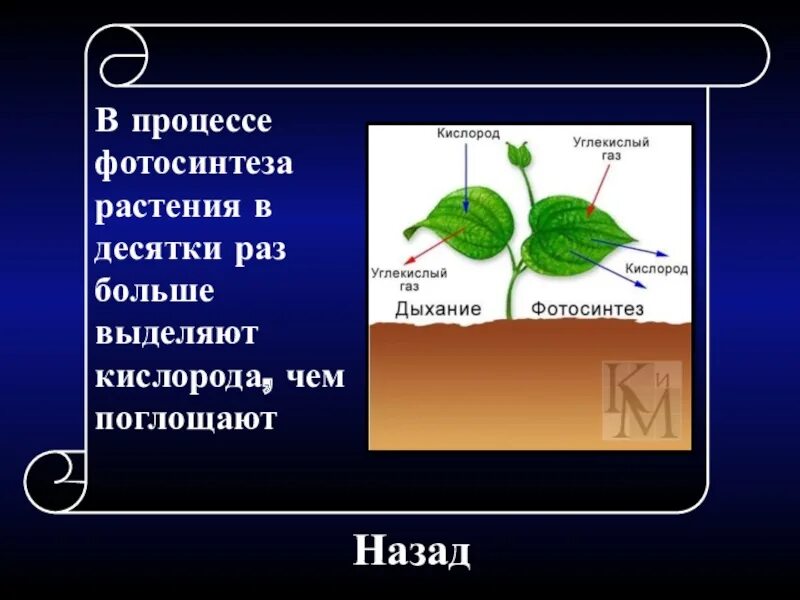 В процессе фотосинтеза растения в десятки раз больше выделяют кислорода, чем поглощают

Кислород
Углекислый газ
Углекислый газ
Кислород
Дыхание
Фотосинтез
КиМ

Назад